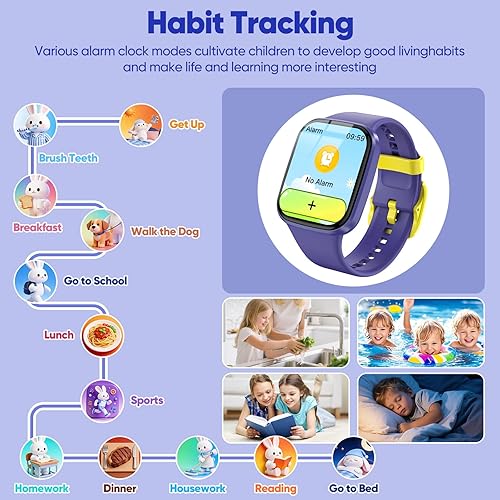 Habit Tracking

Various alarm clock modes cultivate children to develop good livinghabits and make life and learning more interesting

Get Up

Brush Teeth

Breakfast

Walk the Dog

Go to School

Lunch

Sports

Homework

Dinner

Housework

Reading

Go to Bed

Alarm 09:59

No Alarm

+